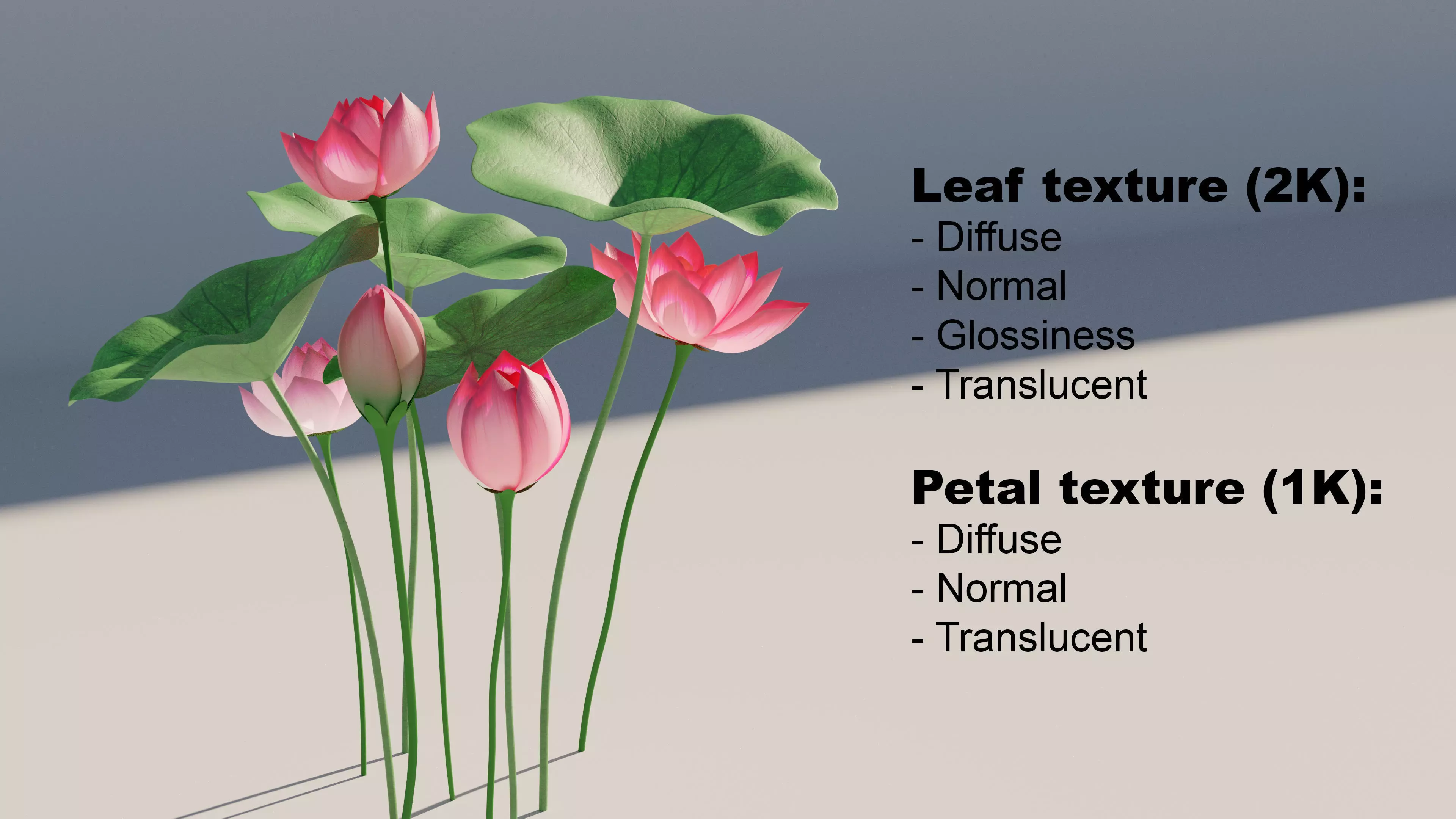 Leaf texture (2K):
- Diffuse
- Normal
- Glossiness
- Translucent

Petal texture (1K):
- Diffuse
- Normal
- Translucent